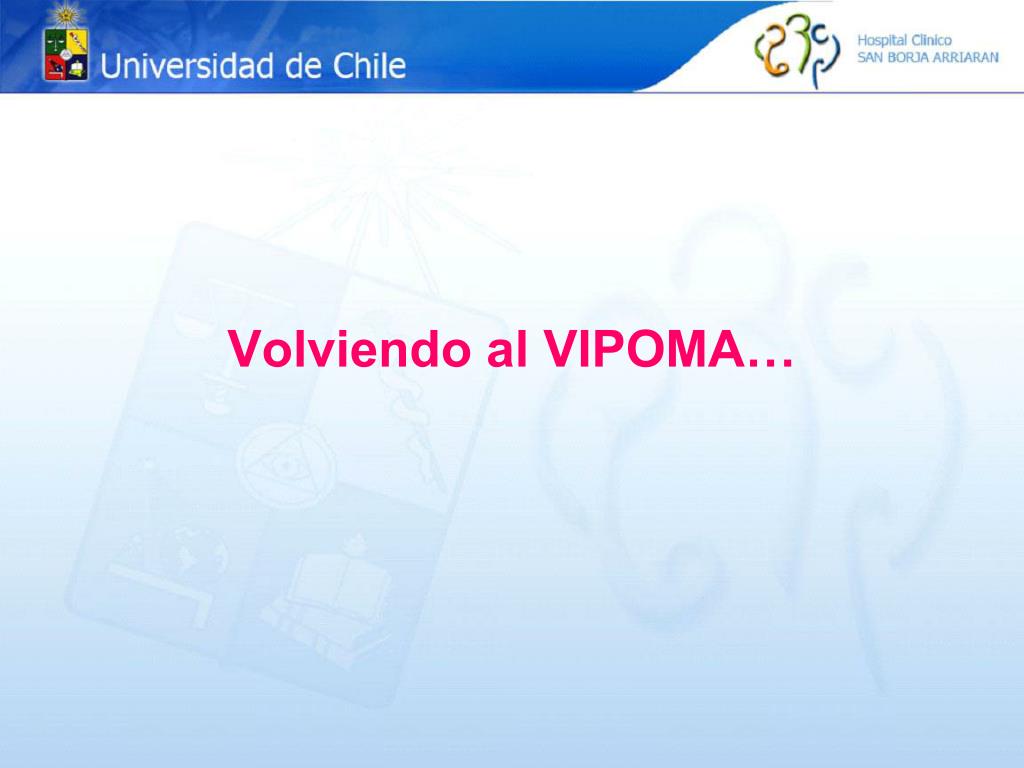 Universidad de Chile

Hospital Clínico
SAN BORJA ARRIARAN

Volviendo al VIPOMA…